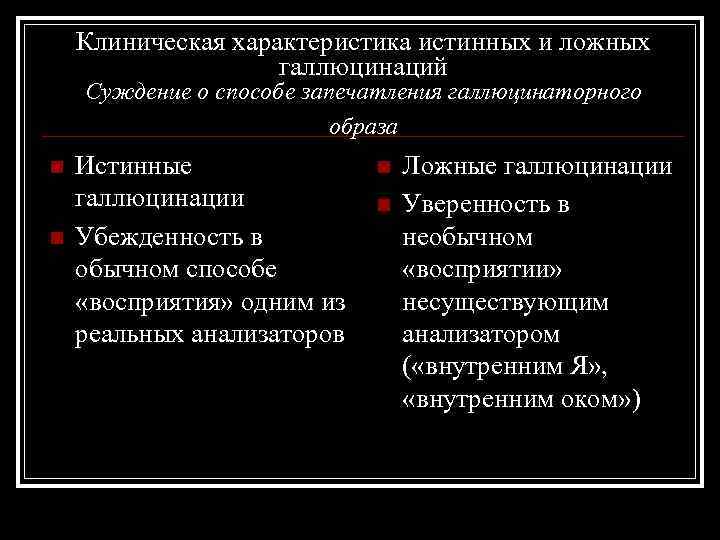 Клиническая характеристика истинных и ложных галлюцинаций
Суждение о способе запечатления галлюцинаторного образа

Истинные галлюцинации

Убежденность в обычном способе «восприятия» одним из реальных анализаторов

Ложные галлюцинации

Уверенность в необычном «восприятии» несуществующим анализатором («внутренним Я», «внутренним оком»)